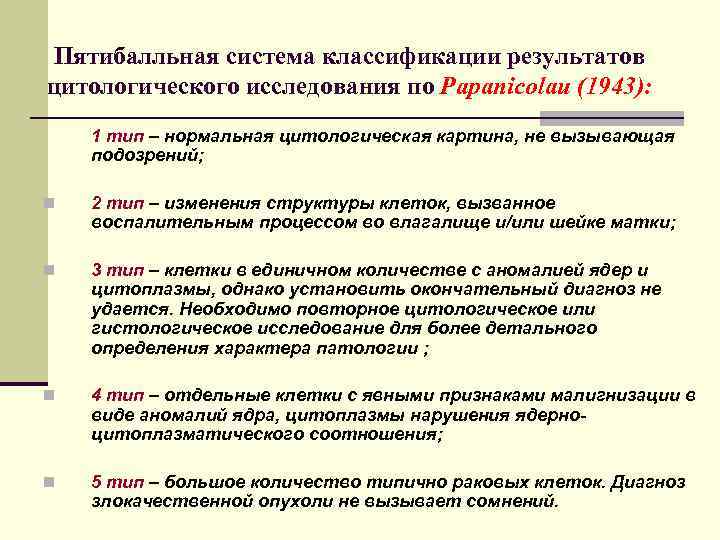 Пятибалльная система классификации результатов цитологического исследования по Papanicolau (1943):

1 тип – нормальная цитологическая картина, не вызывающая подозрений;

2 тип – изменения структуры клеток, вызванное воспалительным процессом во влагалище и/или шейке матки;

3 тип – клетки в единичном количестве с аномалией ядер и цитоплазмы, однако установить окончательный диагноз не удается. Необходимо повторное цитологическое или гистологическое исследование для более детального определения характера патологии ;

4 тип – отдельные клетки с явными признаками малигнизации в виде аномалий ядра, цитоплазмы нарушения ядерно-цитоплазматического соотношения;

5 тип – большое количество типично раковых клеток. Диагноз злокачественной опухоли не вызывает сомнений.